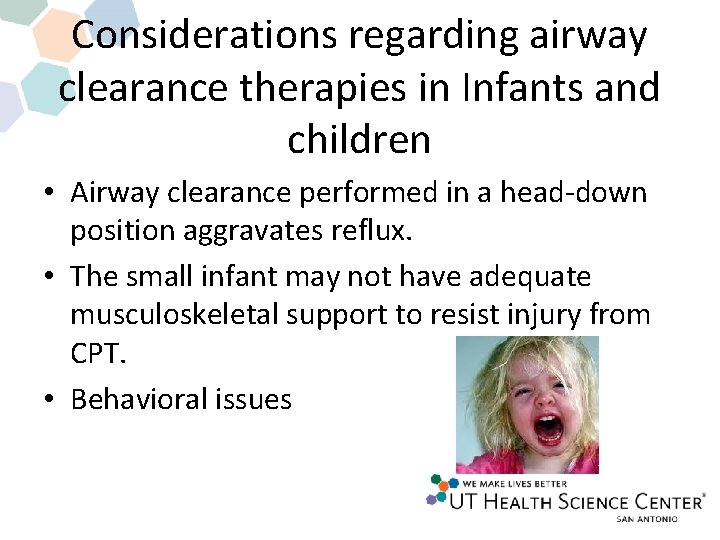 Considerations regarding airway clearance therapies in Infants and children

• Airway clearance performed in a head-down position aggravates reflux.

• The small infant may not have adequate musculoskeletal support to resist injury from CPT.

• Behavioral issues

WE MAKE LIVES BETTER
UT HEALTH SCIENCE CENTER®
SAN ANTONIO